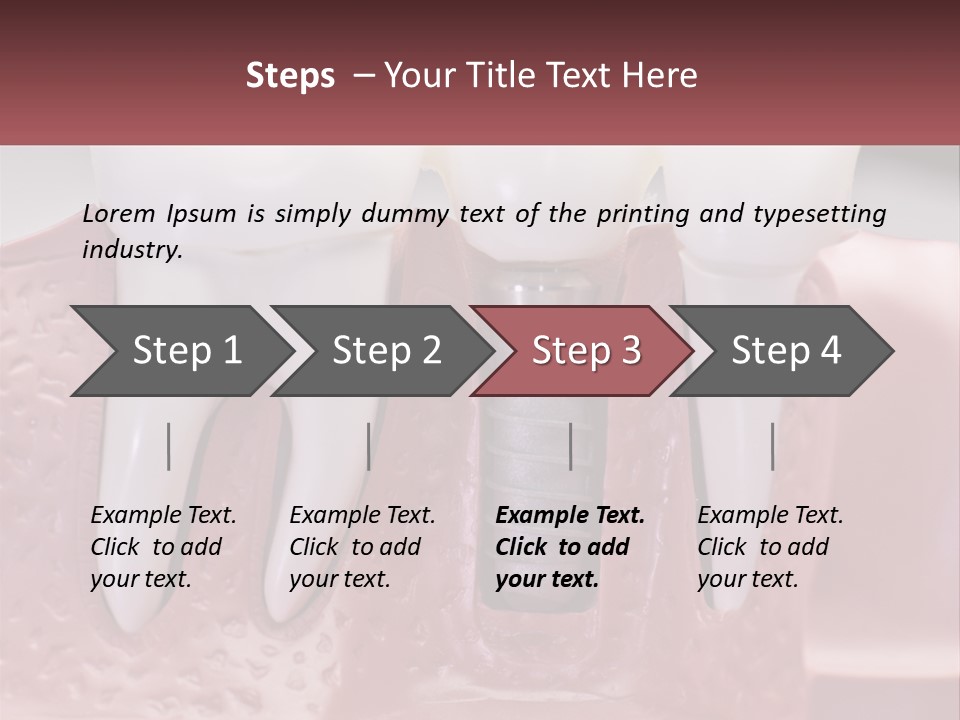 Steps – Your Title Text Here

Lorem Ipsum is simply dummy text of the printing and typesetting industry.

Step 1

Step 2

Step 3

Step 4

Example Text. Click to add your text.

Example Text. Click to add your text.

Example Text. Click to add your text.

Example Text. Click to add your text.